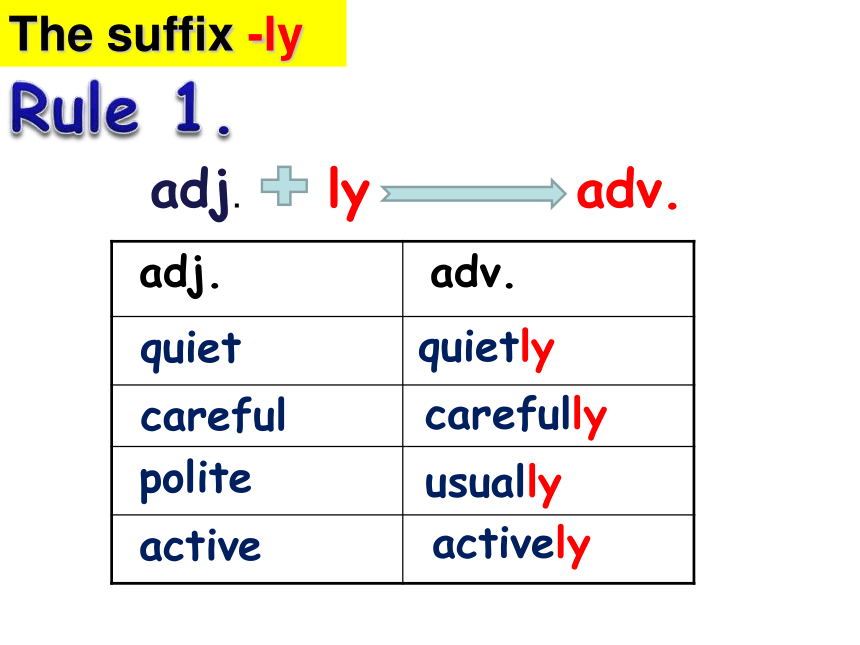 The suffix -ly

Rule 1.

adj. + ly → adv.

| adj. | adv. |
|---|---|
| quiet | quietly |
| careful | carefully |
| polite | usually |
| active | actively |